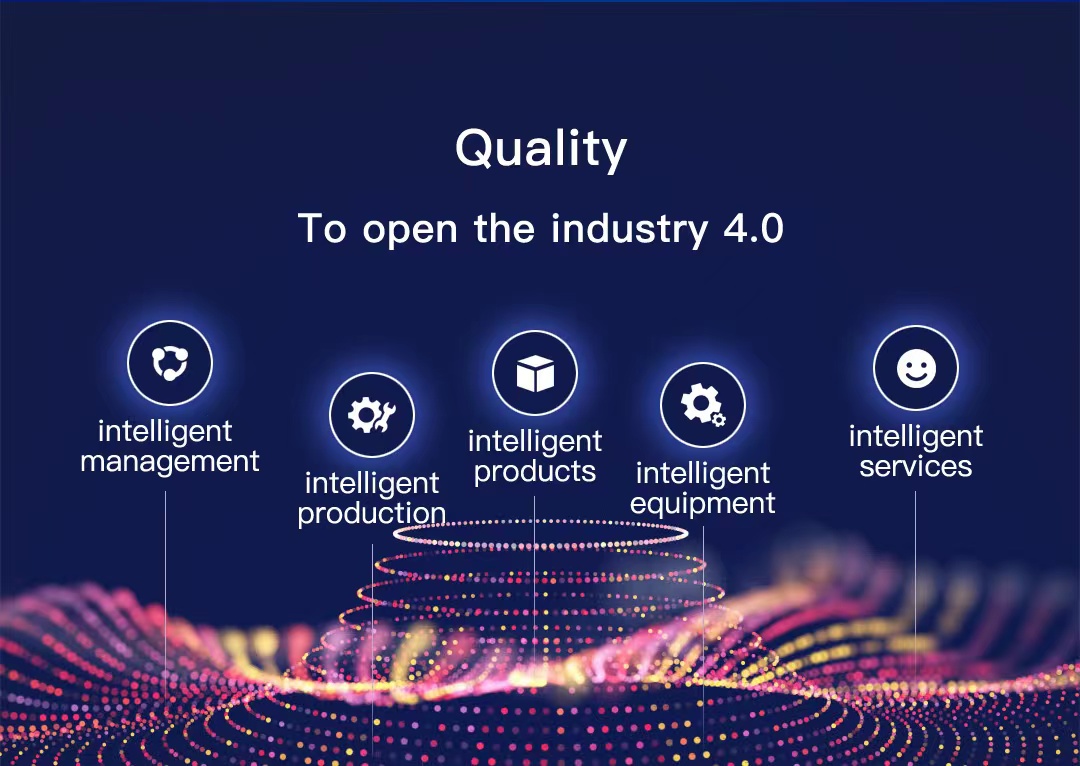 Quality

To open the industry 4.0

intelligent management

intelligent production

intelligent products

intelligent equipment

intelligent services